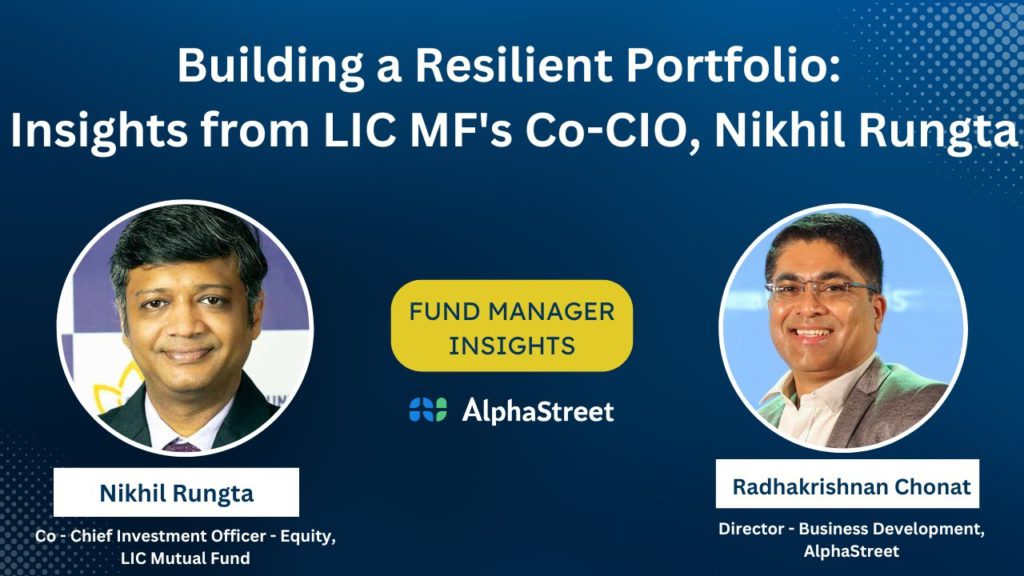 Building a Resilient Portfolio: Insights from LIC MF's Co-CIO, Nikhil Rungta

FUND MANAGER INSIGHTS

AlphaStreet

Nikhil Rungta

Co - Chief Investment Officer - Equity, LIC Mutual Fund

Radhakrishnan Chonat

Director - Business Development, AlphaStreet